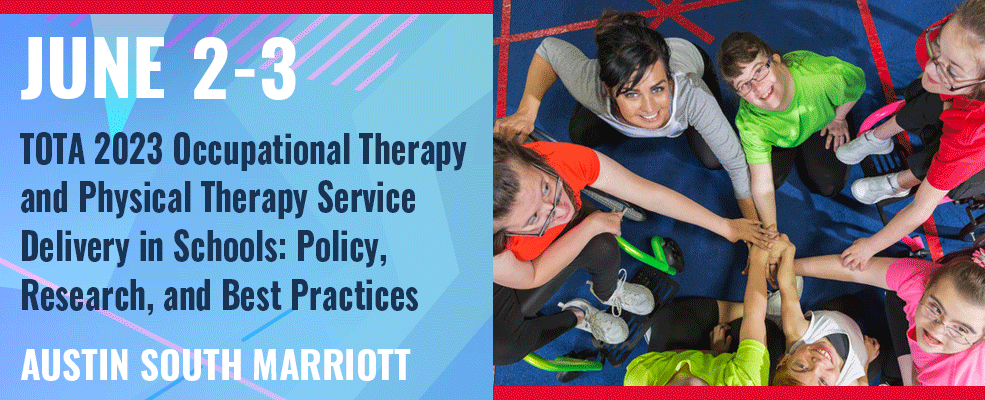 JUNE 2-3

TOTA 2023 Occupational Therapy and Physical Therapy Service Delivery in Schools: Policy, Research, and Best Practices

AUSTIN SOUTH MARRIOTT